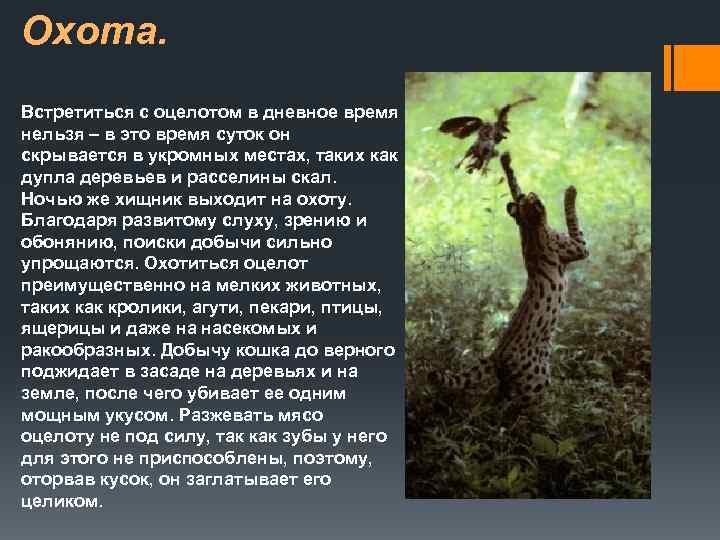 Охота.

Встретиться с оцелотом в дневное время нельзя – в это время суток он скрывается в укромных местах, таких как дупла деревьев и расселины скал. Ночью же хищник выходит на охоту. Благодаря развитому слуху, зрению и обонянию, поиски добычи сильно упрощаются. Охотиться оцелот преимущественно на мелких животных, таких как кролики, агути, пекари, птицы, ящерицы и даже на насекомых и ракообразных. Добычу кошка до верного поджидает в засаде на деревьях и на земле, после чего убивает ее одним мощным укусом. Разжевать мясо оцелоту не под силу, так как зубы у него для этого не приспособлены, поэтому, оторвав кусок, он заглатывает его целиком.